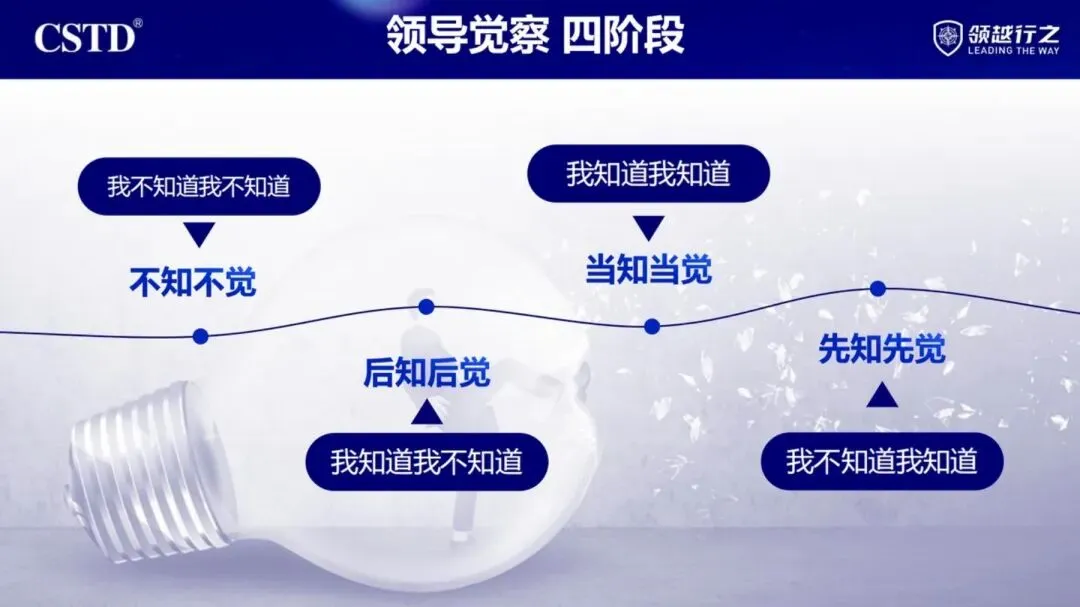 CSTD®

领导觉察 四阶段

领越行之
LEADING THE WAY

我不知道我不知道

不知不觉

后知后觉

我知道我不知道

我知道我知道

当知当觉

先知先觉

我不知道我知道